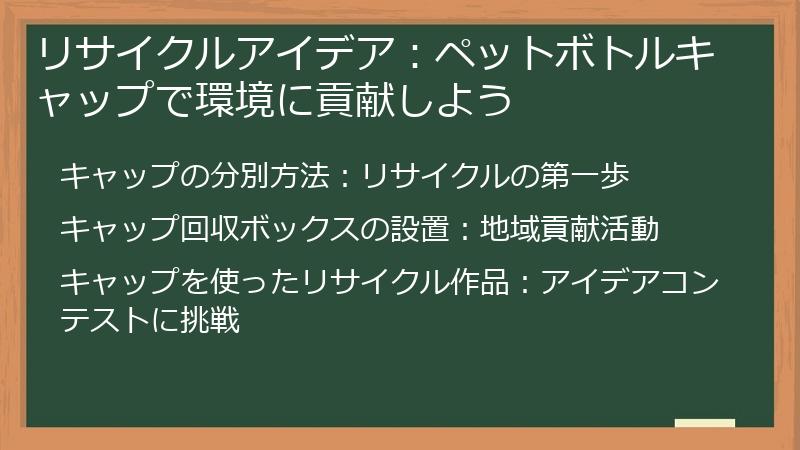 リサイクルアイデア：ペットボトルキャップで環境に貢献しよう

キャップの分別方法：リサイクルの第一歩

キャップ回収ボックスの設置：地域貢献活動

キャップを使ったリサイクル作品：アイデアコンテストに挑戦